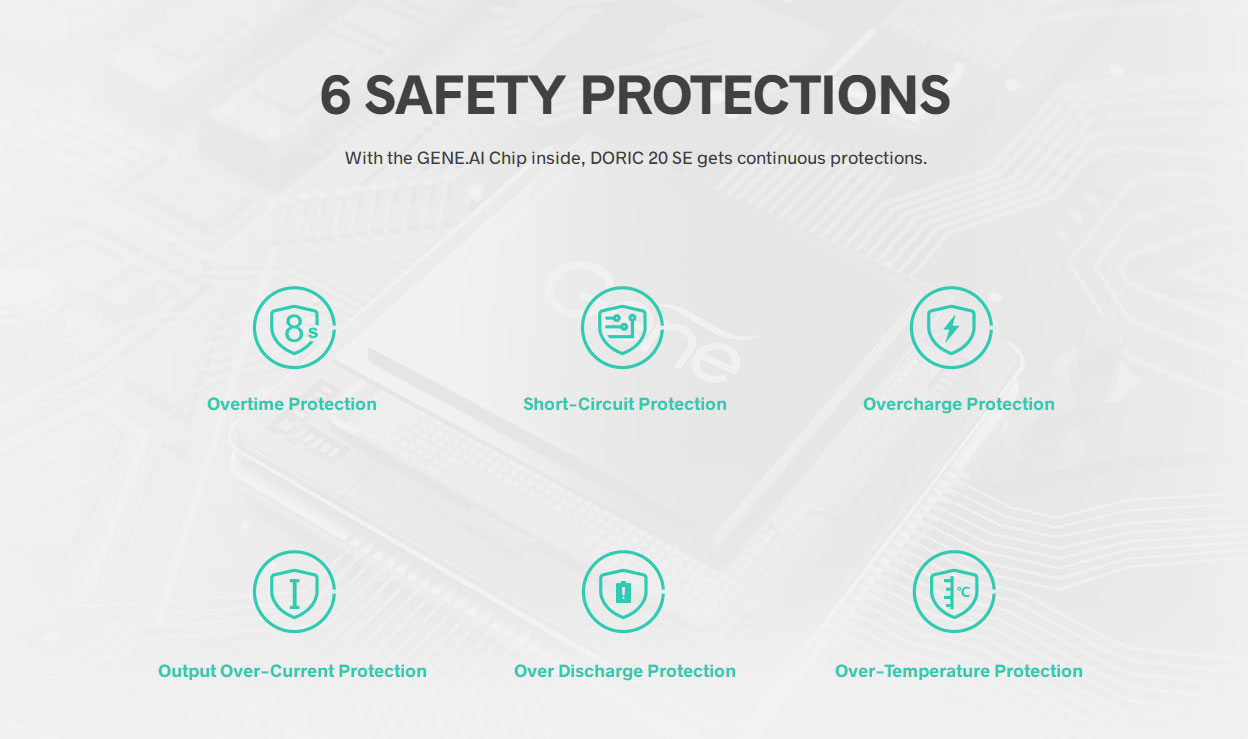 6 SAFETY PROTECTIONS

With the GENE.AI Chip inside, DORIC 20 SE gets continuous protections.

Gene

8s

Overtime Protection

Short-Circuit Protection

Overcharge Protection

Output Over-Current Protection

Over Discharge Protection

°C

Over-Temperature Protection